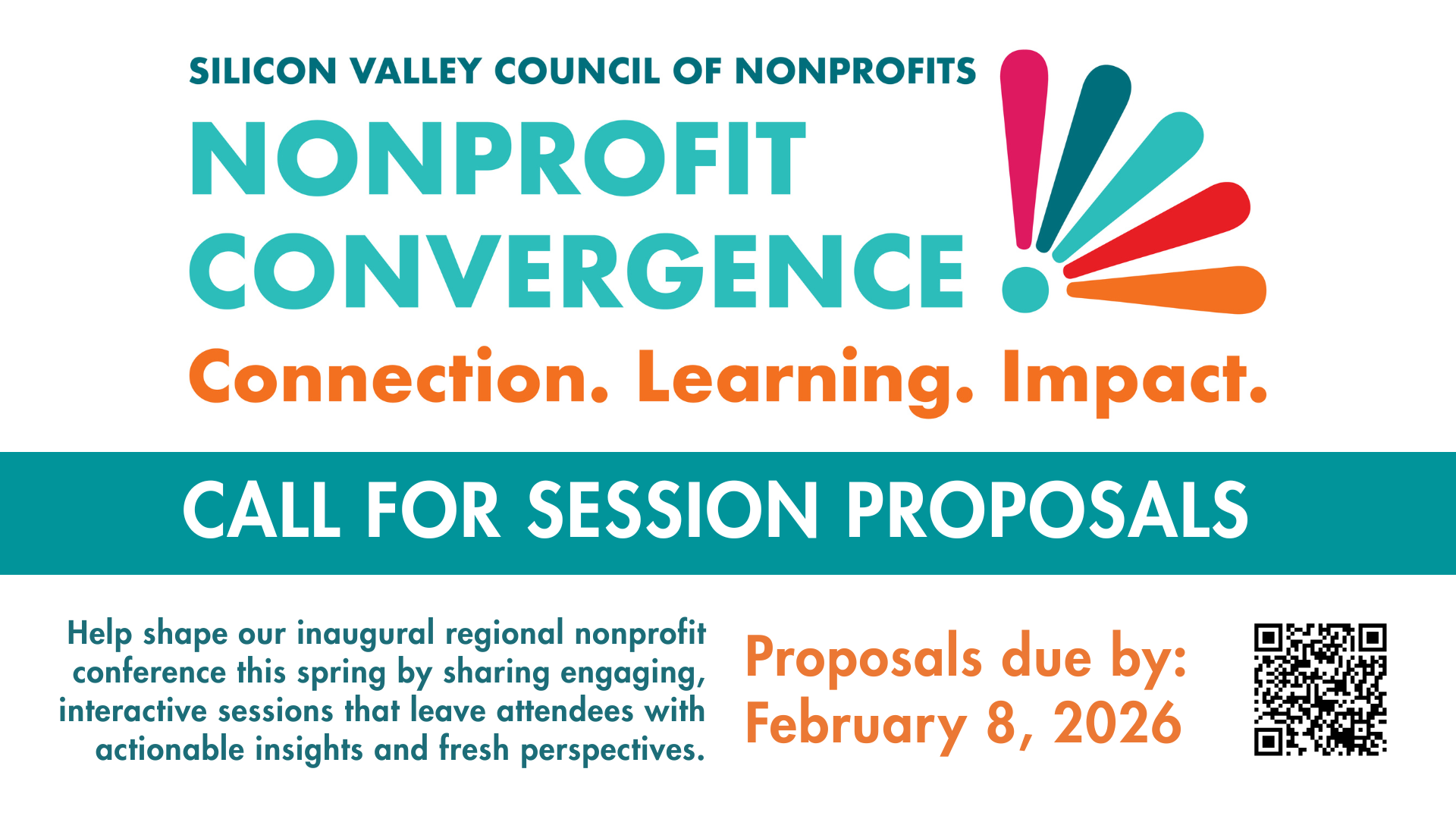 SILICON VALLEY COUNCIL OF NONPROFITS
NONPROFIT CONVERGENCE
Connection. Learning. Impact.

CALL FOR SESSION PROPOSALS

Help shape our inaugural regional nonprofit conference this spring by sharing engaging, interactive sessions that leave attendees with actionable insights and fresh perspectives.

Proposals due by: February 8, 2026